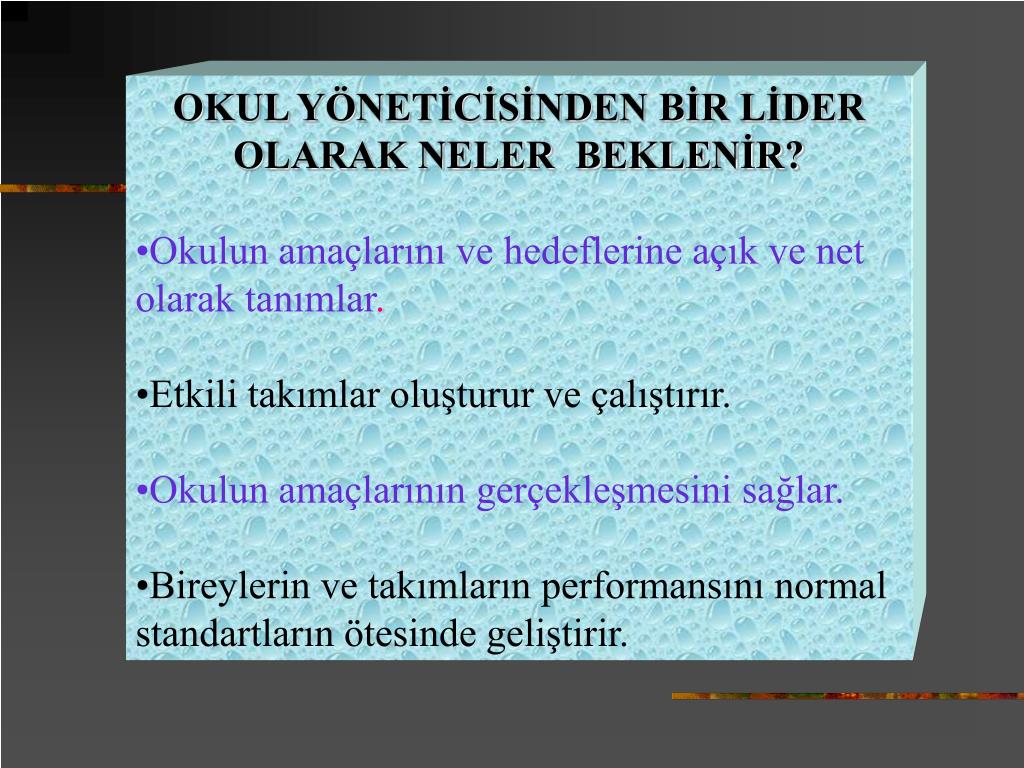 OKUL YÖNETİCİSİNDEN BİR LİDER OLARAK NELER BEKLENİR?

•Okulun amaçlarını ve hedeflerine açık ve net olarak tanımlar.

•Etkili takımlar oluşturur ve çalıştırır.

•Okulun amaçlarının gerçekleşmesini sağlar.

•Bireylerin ve takımların performansını normal standartların ötesinde geliştirir.